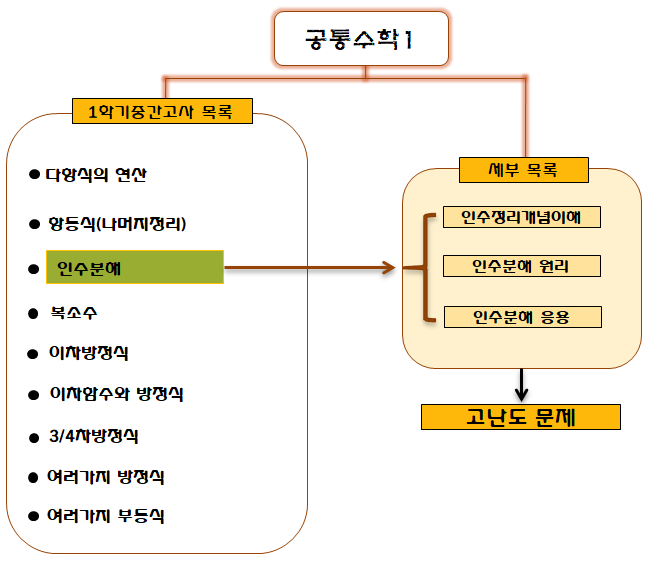 공통수학1

1학기중간고사 목록

● 다항식의 연산

● 항등식(나머지정리)

● 인수분해

● 복소수

● 이차방정식

● 이차함수와 방정식

● 3/4차방정식

● 여러가지 방정식

● 여러가지 부등식

세부 목록

인수정리개념이해

인수분해 원리

인수분해 응용

고난도 문제